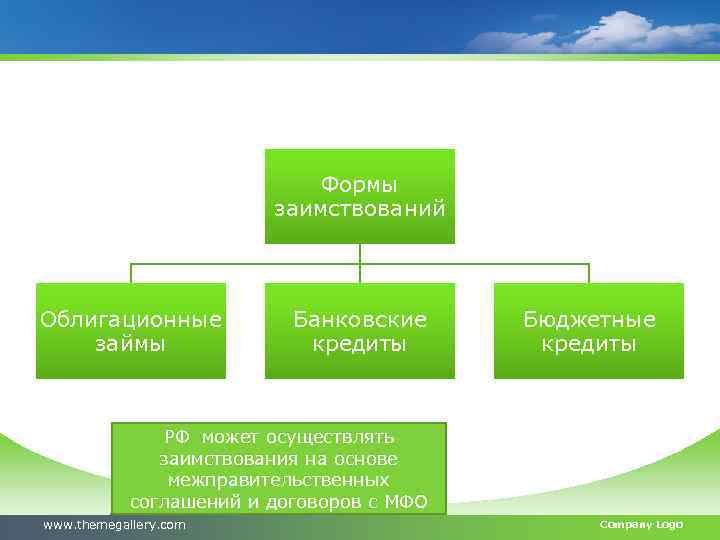 Формы заимствований

Облигационные займы

Банковские кредиты

Бюджетные кредиты

РФ может осуществлять заимствования на основе межправительственных соглашений и договоров с МФО

www.themegallery.com

Company Logo